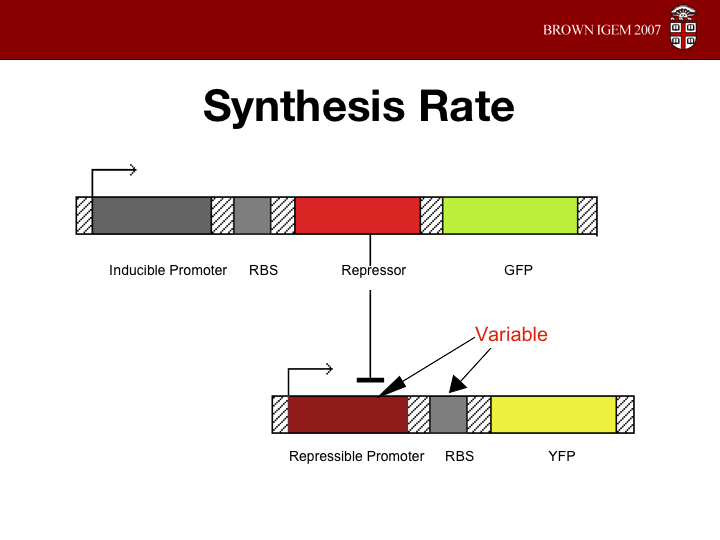 BROWN IGEM 2007

Synthesis Rate

Inducible Promoter RBS Repressor GFP

Variable

Repressible Promoter RBS YFP